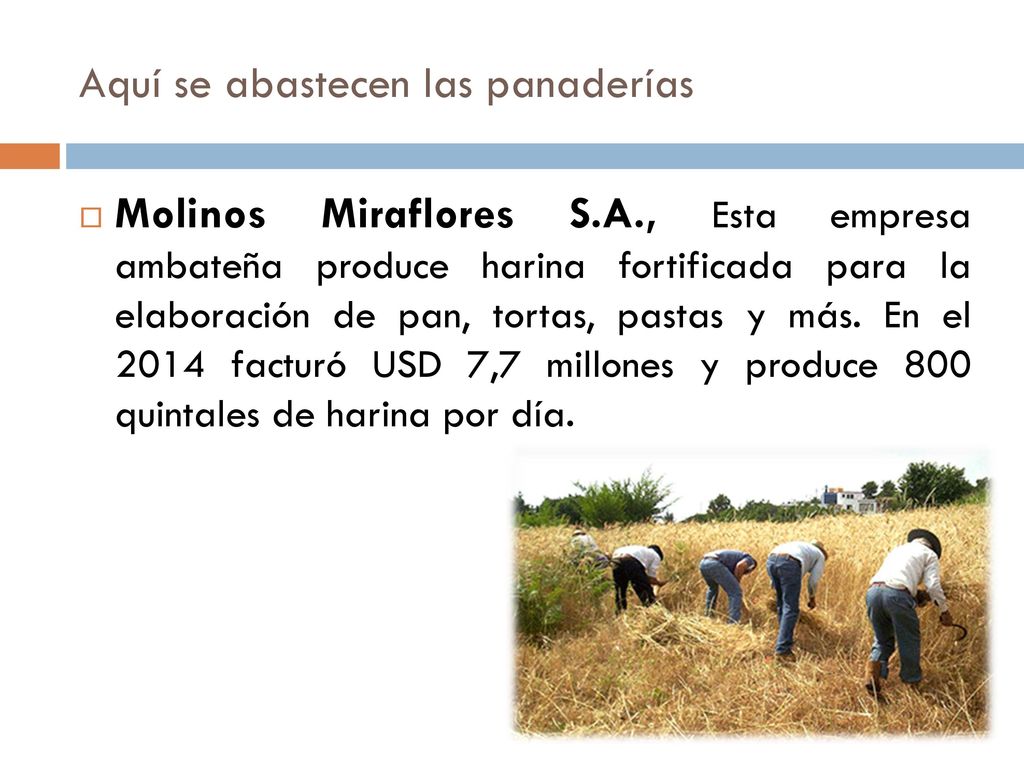 Aquí se abastecen las panaderías

Molinos Miraflores S.A., Esta empresa ambateña produce harina fortificada para la elaboración de pan, tortas, pastas y más. En el 2014 facturó USD 7,7 millones y produce 800 quintales de harina por día.